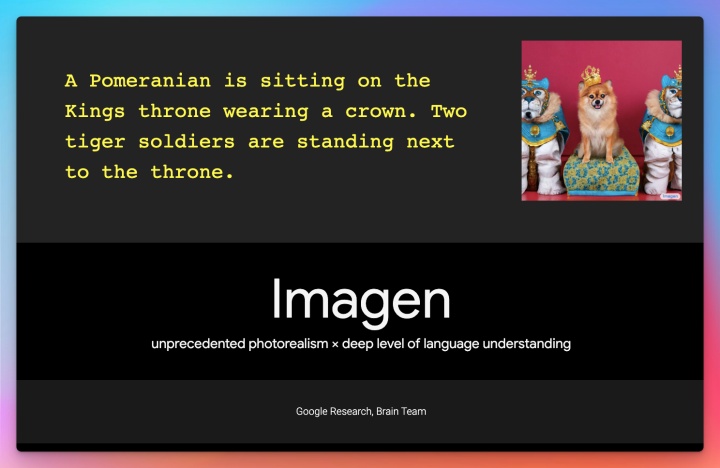 A Pomeranian is sitting on the Kings throne wearing a crown. Two tiger soldiers are standing next to the throne.

Imagen

Imagen

unprecedented photorealism × deep level of language understanding

Google Research, Brain Team